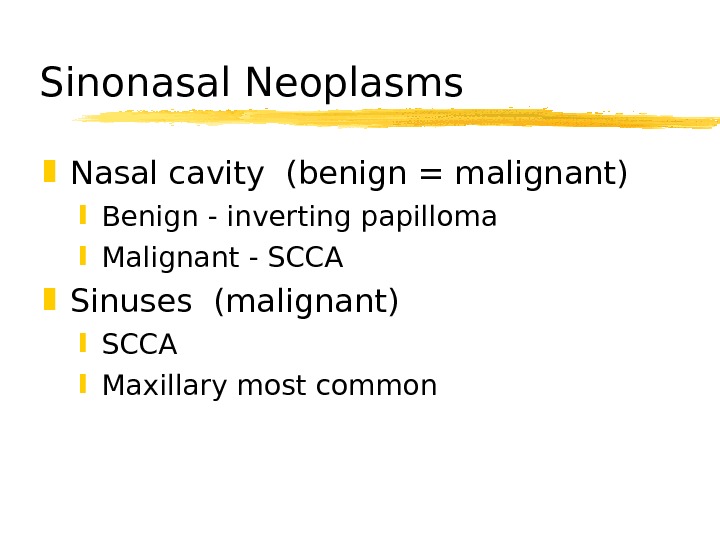 Sinonasal Neoplasms

Nasal cavity (benign = malignant)

Benign - inverting papilloma

Malignant - SCCA

Sinuses (malignant)

SCCA

Maxillary most common